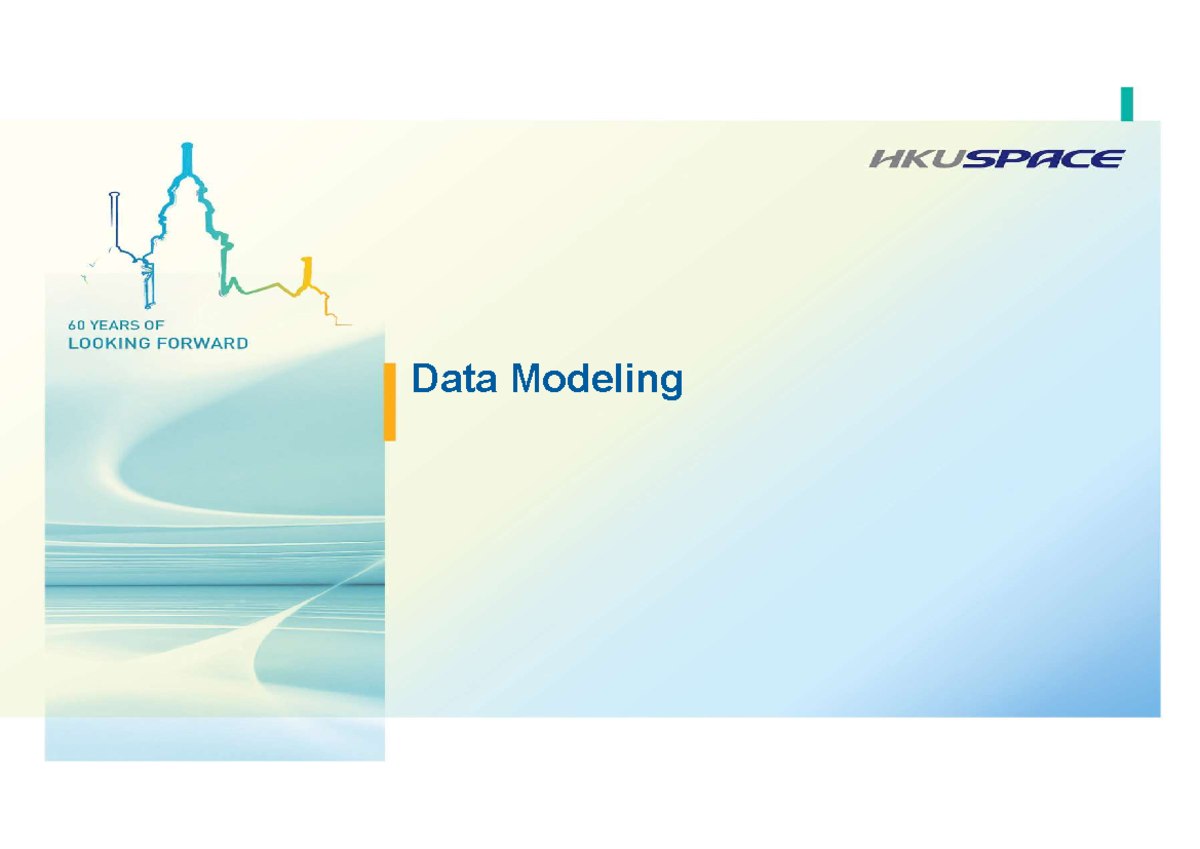 HKUSPACE

60 YEARS OF
LOOKING FORWARD

Data Modeling